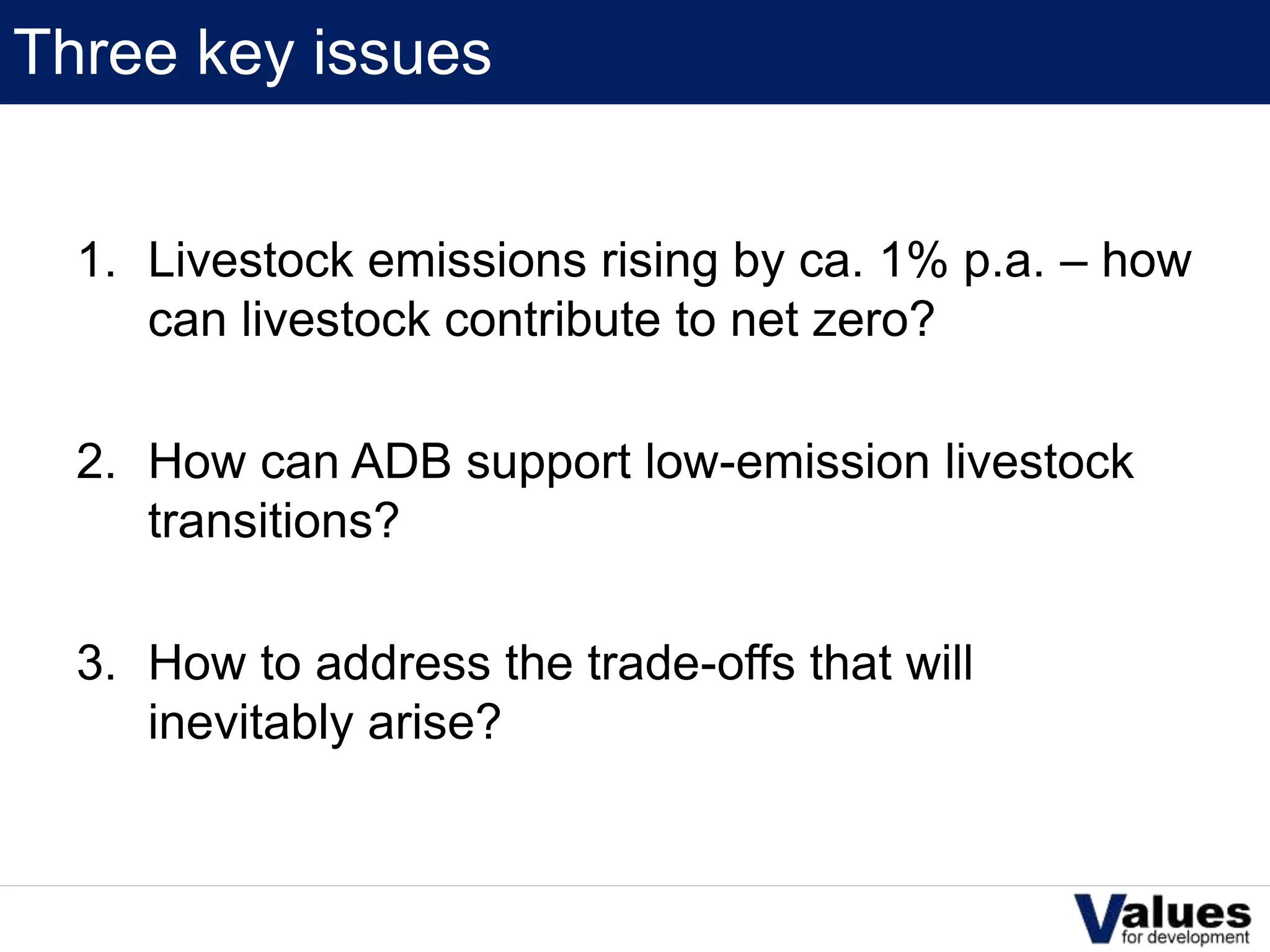 Three key issues

1. Livestock emissions rising by ca. 1% p.a. – how can livestock contribute to net zero?

2. How can ADB support low-emission livestock transitions?

3. How to address the trade-offs that will inevitably arise?

Values
for development